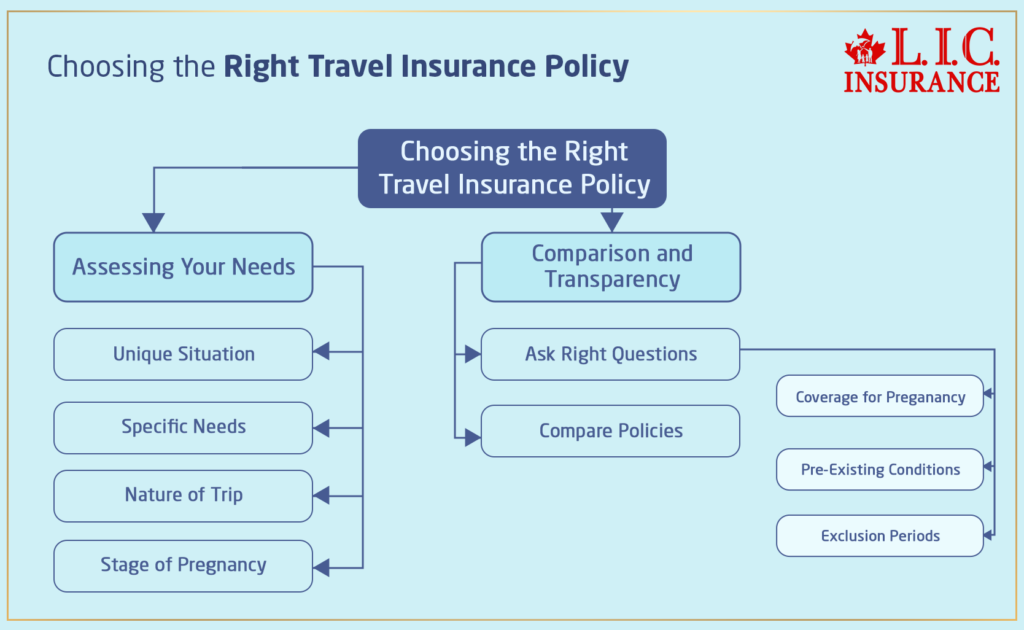 Choosing the **Right Travel Insurance Policy**

L.I.C.
INSURANCE

Choosing the Right Travel Insurance Policy

Assessing Your Needs

Unique Situation

Specific Needs

Nature of Trip

Stage of Pregnancy

Comparison and Transparency

Ask Right Questions

Compare Policies

Coverage for Preganancy

Pre-Existing Conditions

Exclusion Periods